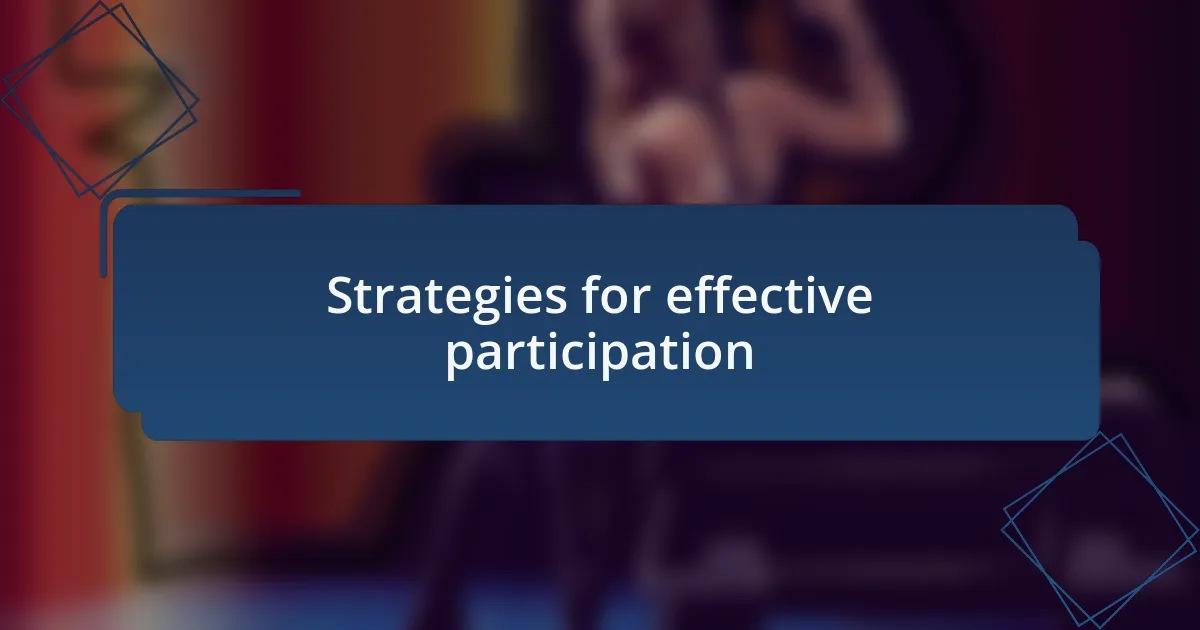 Strategies for effective participation